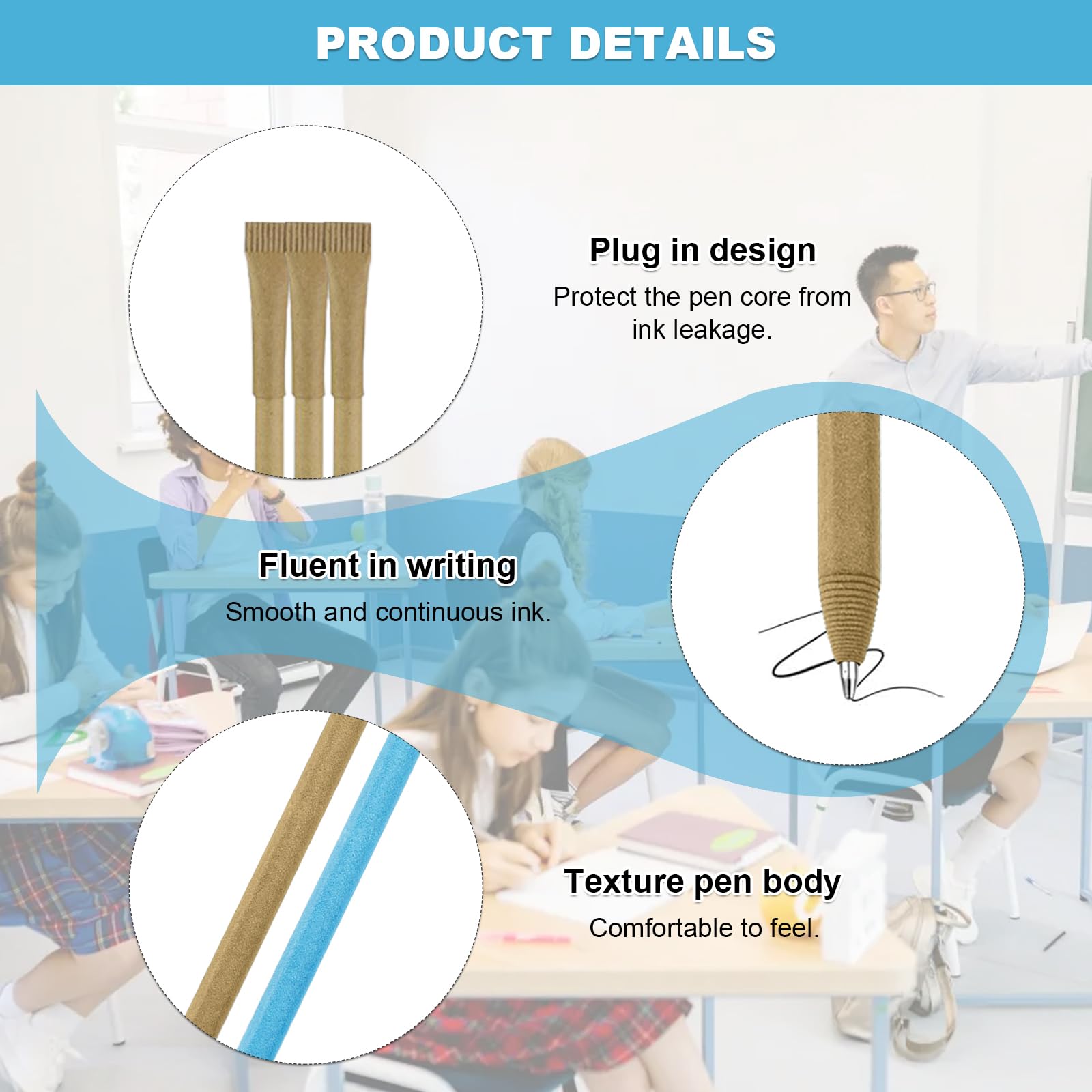 PRODUCT DETAILS

Plug in design
Protect the pen core from ink leakage.

Fluent in writing
Smooth and continuous ink.

Texture pen body
Comfortable to feel.